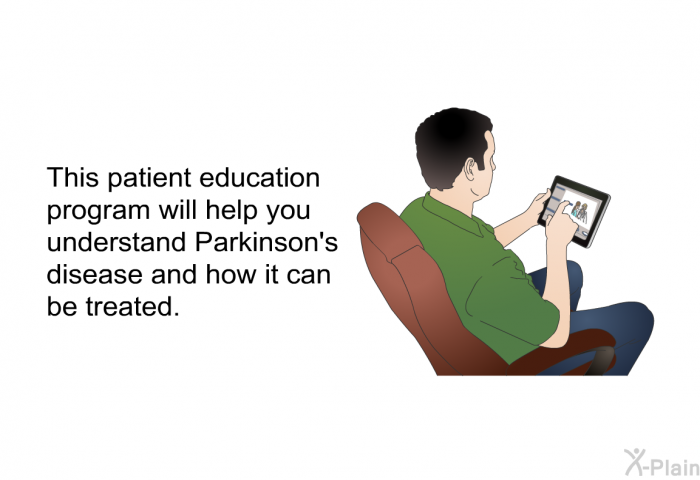 This patient education program will help you understand Parkinson's disease and how it can be treated.

X-Plain